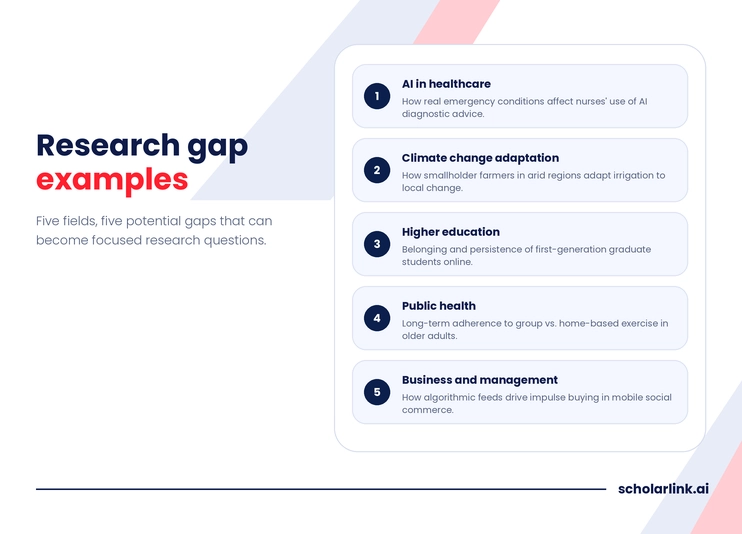 Research gap examples

Five fields, five potential gaps that can become focused research questions.

1
AI in healthcare
How real emergency conditions affect nurses' use of AI diagnostic advice.

2
Climate change adaptation
How smallholder farmers in arid regions adapt irrigation to local change.

3
Higher education
Belonging and persistence of first-generation graduate students online.

4
Public health
Long-term adherence to group vs. home-based exercise in older adults.

5
Business and management
How algorithmic feeds drive impulse buying in mobile social commerce.

scholarlink.ai